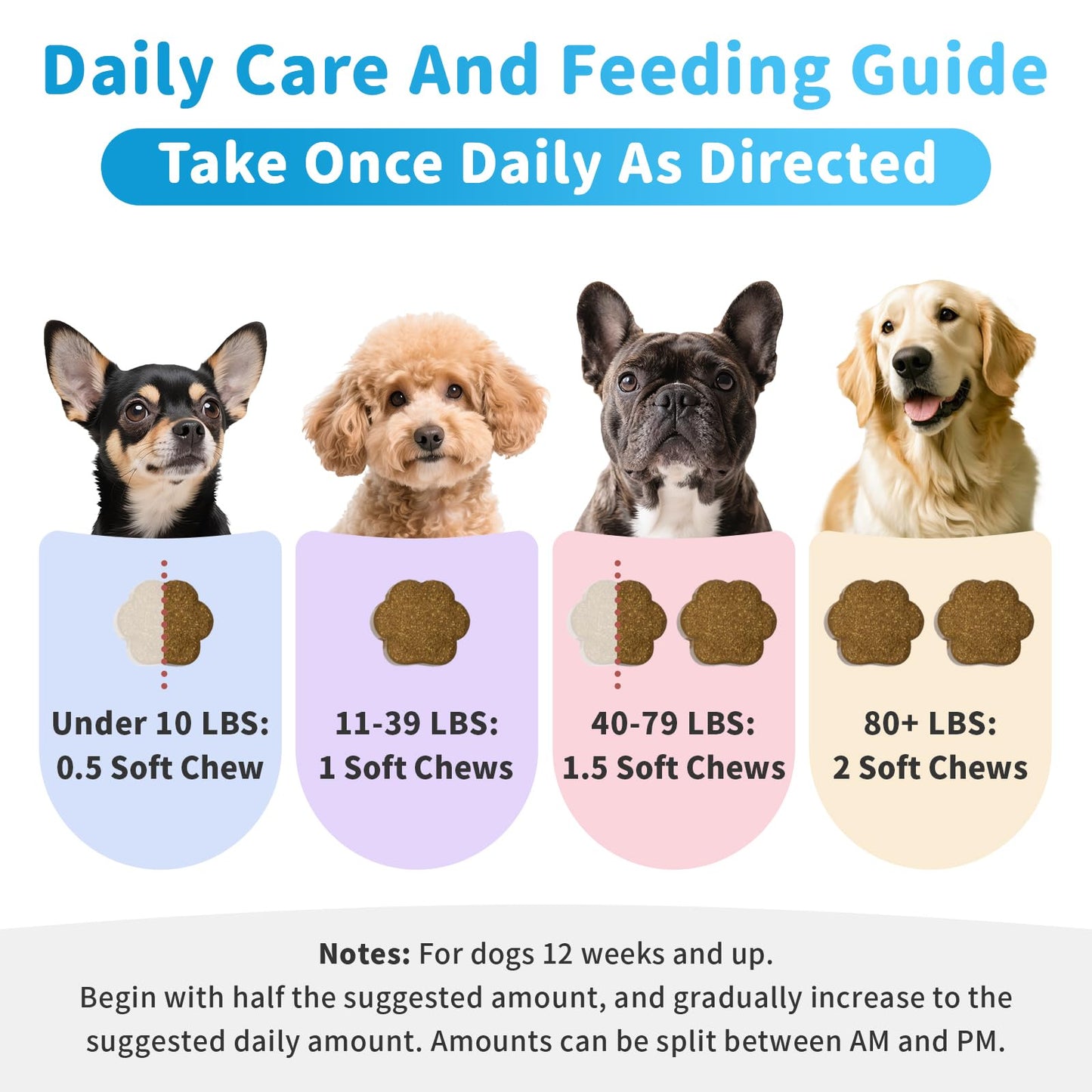 Daily Care And Feeding Guide

Take Once Daily As Directed

Under 10 LBS:
0.5 Soft Chew

11-39 LBS:
1 Soft Chews

40-79 LBS:
1.5 Soft Chews

80+ LBS:
2 Soft Chews

Notes: For dogs 12 weeks and up.
Begin with half the suggested amount, and gradually increase to the suggested daily amount. Amounts can be split between AM and PM.